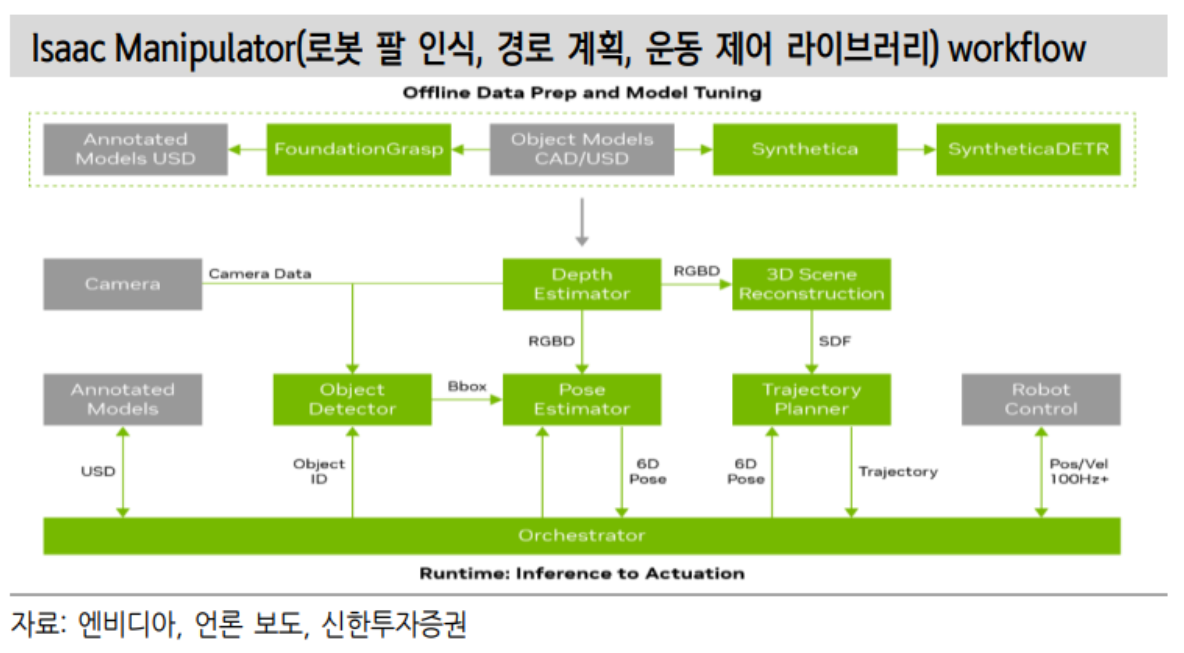 Isaac Manipulator(로봇 팔 인식, 경로 계획, 운동 제어 라이브러리) workflow

Offline Data Prep and Model Tuning

Annotated Models USD

FoundationGrasp

Object Models CAD/USD

Synthetica

SyntheticaDETR

Camera

Camera Data

Depth Estimator

RGBD

3D Scene Reconstruction

RGBD

SDF

Annotated Models

Object Detector

Bbox

Pose Estimator

Trajectory Planner

Robot Control

USD

Object ID

6D Pose

6D Pose

Trajectory

Pos/Vel 100Hz+

Orchestrator

Runtime: Inference to Actuation

자료: 엔비디아, 언론 보도, 신한투자증권